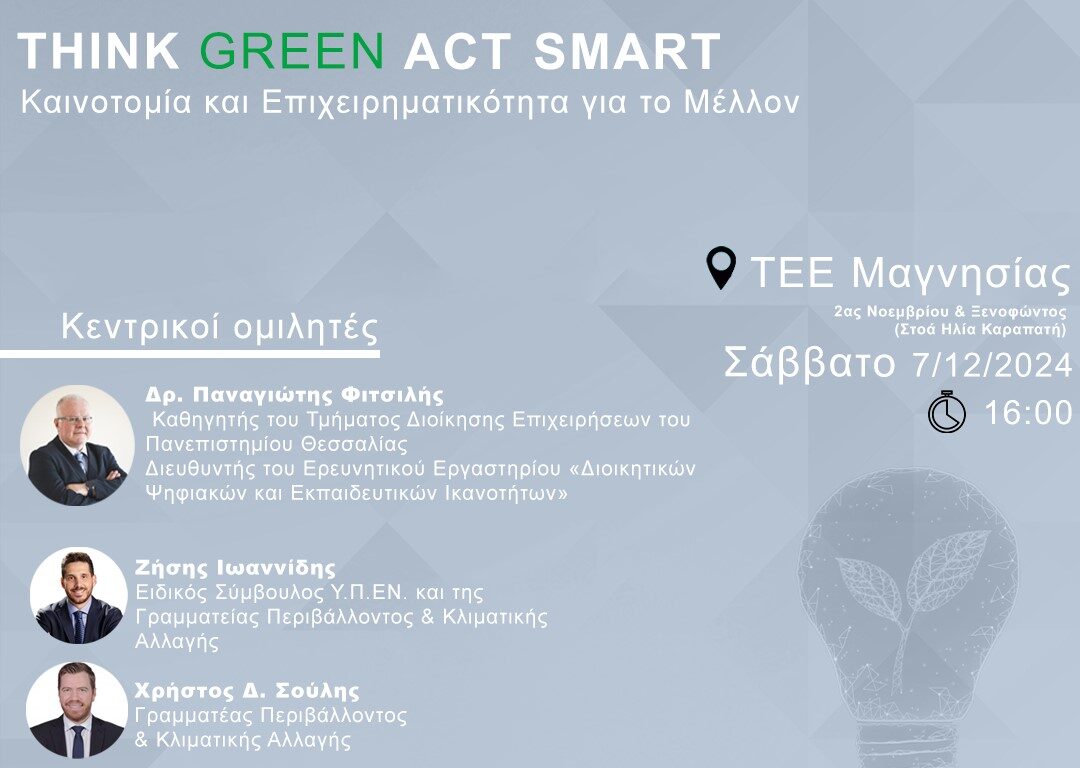 THINK GREEN ACT SMART
Καινοτομία και Επιχειρηματικότητα για το Μέλλον

ΤΕΕ Μαγνησίας
2ας Νοεμβρίου & Ξενοφώντος
(Στοά Ηλία Καραπατή)
Σάββατο 7/12/2024
16:00

Κεντρικοί ομιλητές

Δρ. Παναγιώτης Φιτσιλής
Καθηγητής του Τμήματος Διοίκησης Επιχειρήσεων του Πανεπιστημίου Θεσσαλίας
Διευθυντής του Ερευνητικού Εργαστηρίου «Διοικητικών Ψηφιακών και Εκπαιδευτικών Ικανοτήτων»

Ζήσης Ιωαννίδης
Ειδικός Σύμβουλος Υ.Π.ΕΝ. και της Γραμματείας Περιβάλλοντος & Κλιματικής Αλλαγής

Χρήστος Δ. Σούλης
Γραμματέας Περιβάλλοντος & Κλιματικής Αλλαγής